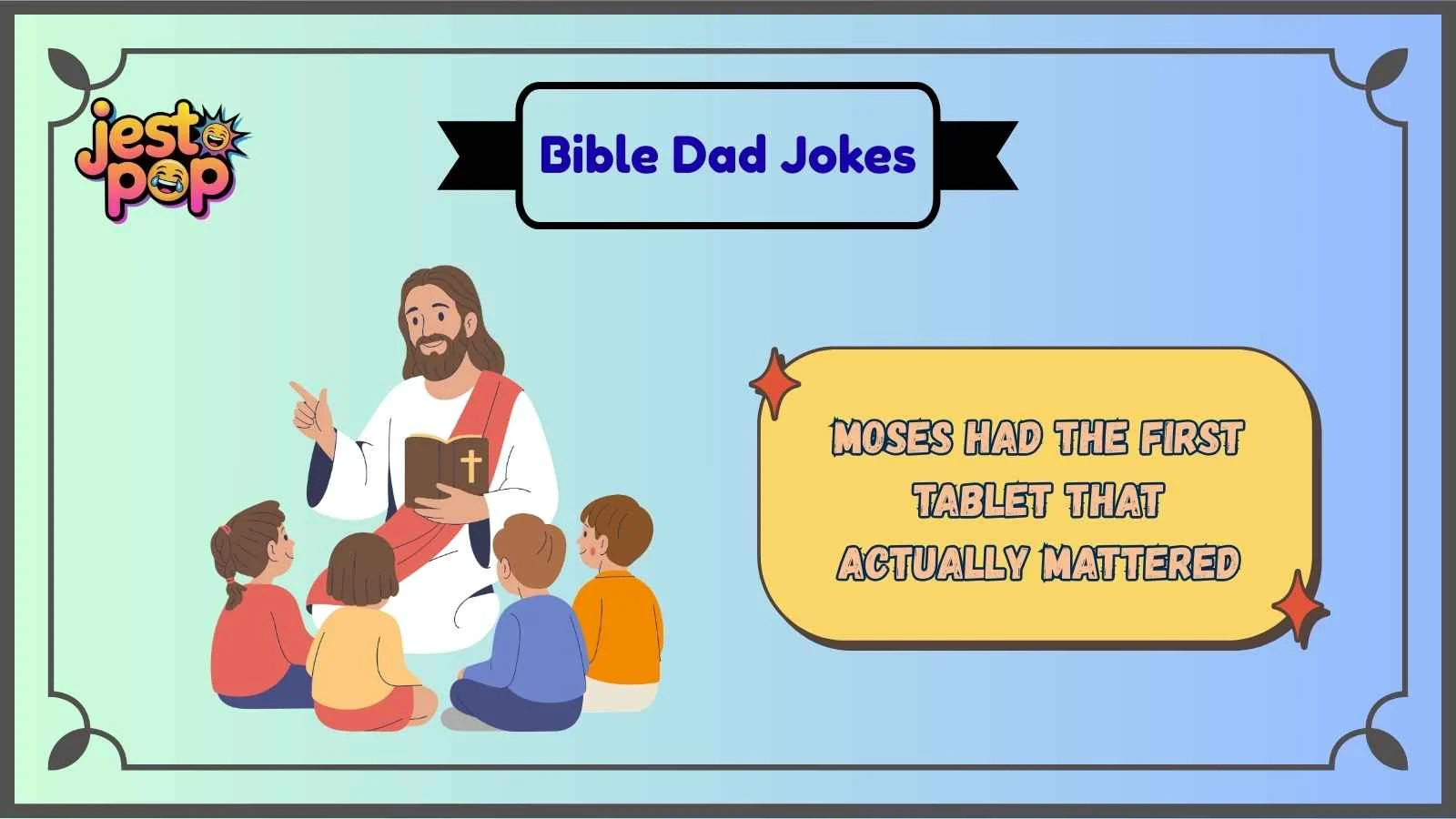 jest pop

Bible Dad Jokes

MOSES HAD THE FIRST TABLET THAT ACTUALLY MATTERED